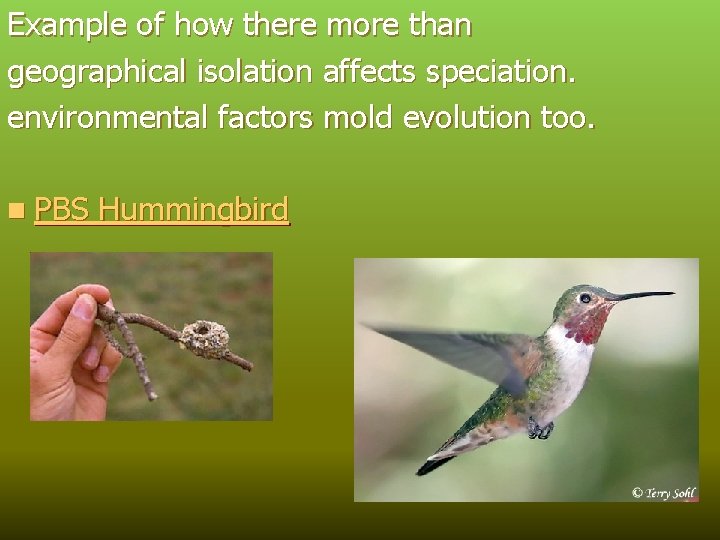 Example of how there more than geographical isolation affects speciation. environmental factors mold evolution too.

PBS Hummingbird

© Terry Sohl